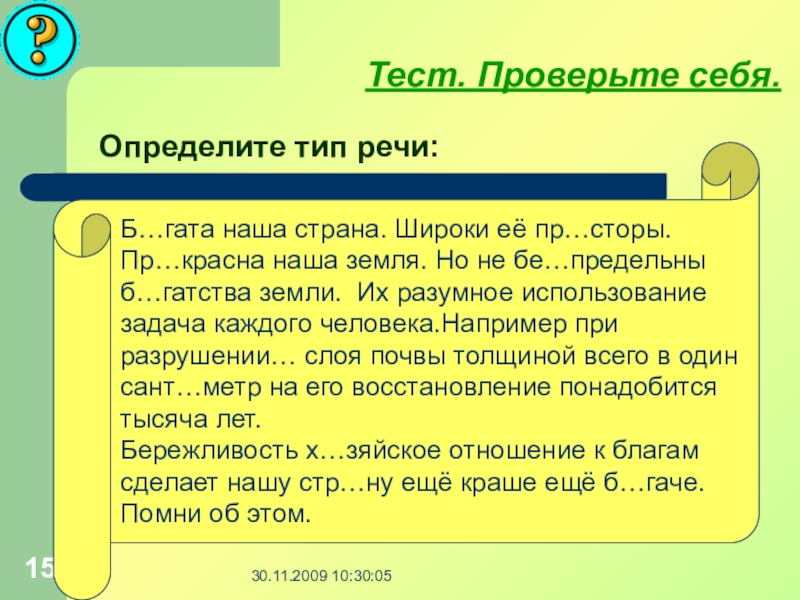 ?

Тест. Проверьте себя.

Определите тип речи:

Б…гата наша страна. Широки её пр…сторы. Пр…красна наша земля. Но не бе…предельны б…гатства земли. Их разумное использование задача каждого человека.Например при разрушении… слоя почвы толщиной всего в один сант…метр на его восстановление понадобится тысяча лет.
Бережливость х…зяйское отношение к благам сделает нашу стр…ну ещё краше ещё б…гаче. Помни об этом.

15

30.11.2009 10:30:05